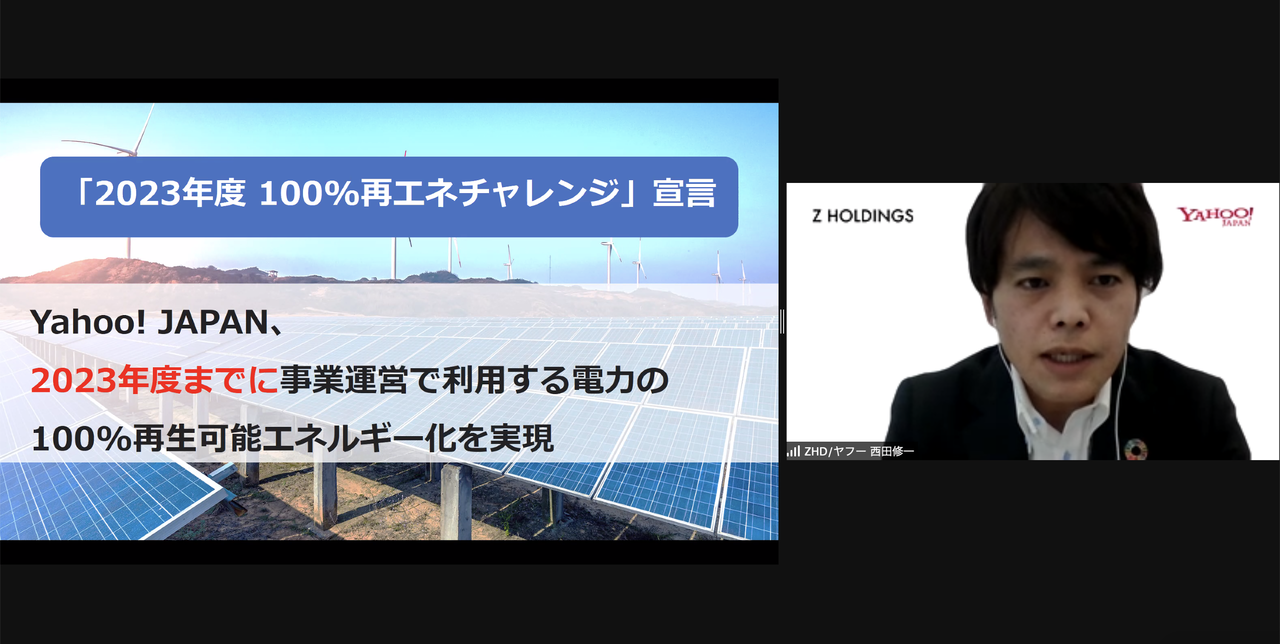 「2023年度 100%再エネチャレンジ」宣言

Yahoo! JAPAN、
2023年度までに事業運営で利用する電力の
100%再生可能エネルギー化を実現

Z HOLDINGS

YAHOO! JAPAN

ZHD/ヤフー 西田修一